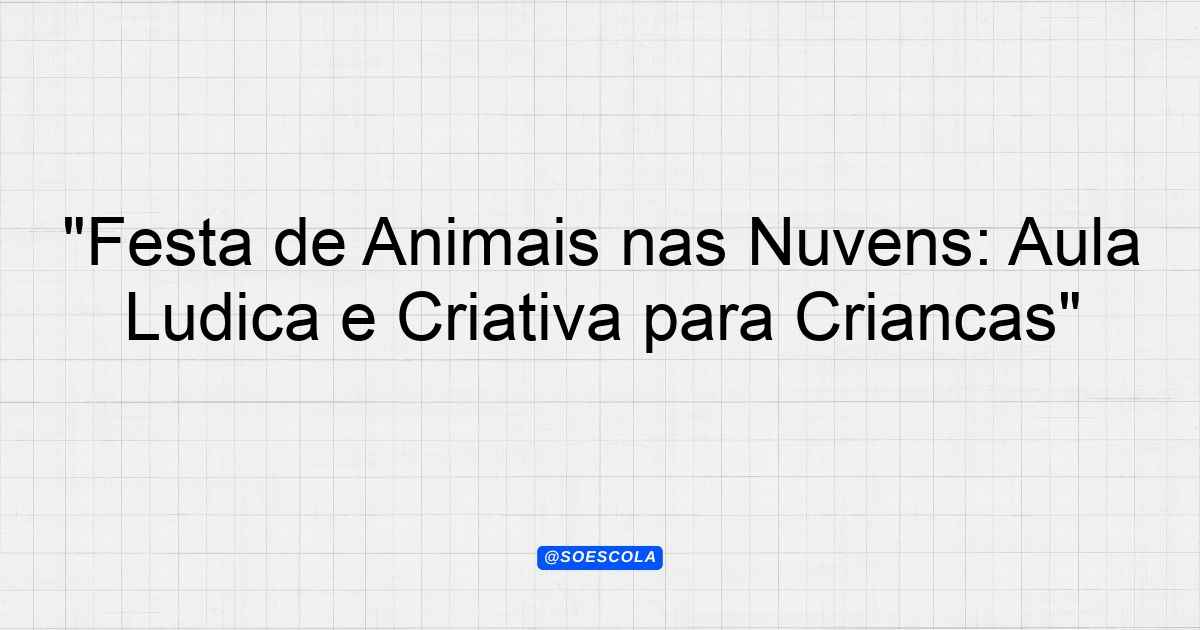 "Festa de Animais nas Nuvens: Aula Ludica e Criativa para Criancas"

@SOESCOLA